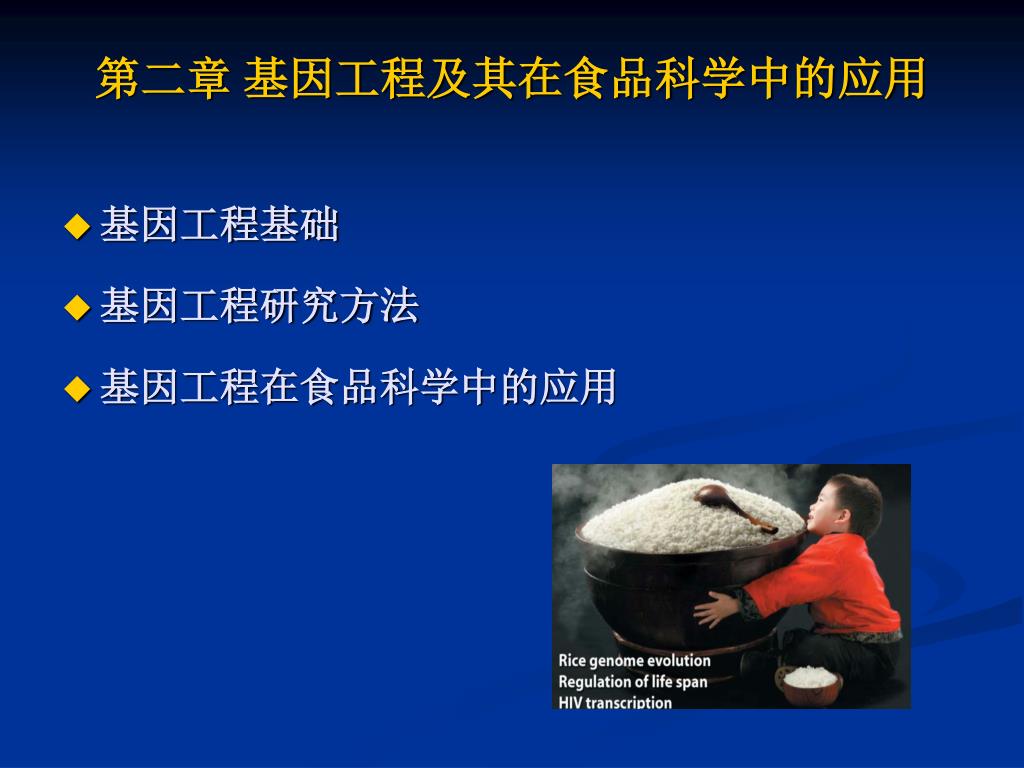 第二章 基因工程及其在食品科学中的应用

◆ 基因工程基础

◆ 基因工程研究方法

◆ 基因工程在食品科学中的应用

Rice genome evolution
Regulation of life span
HIV transcription